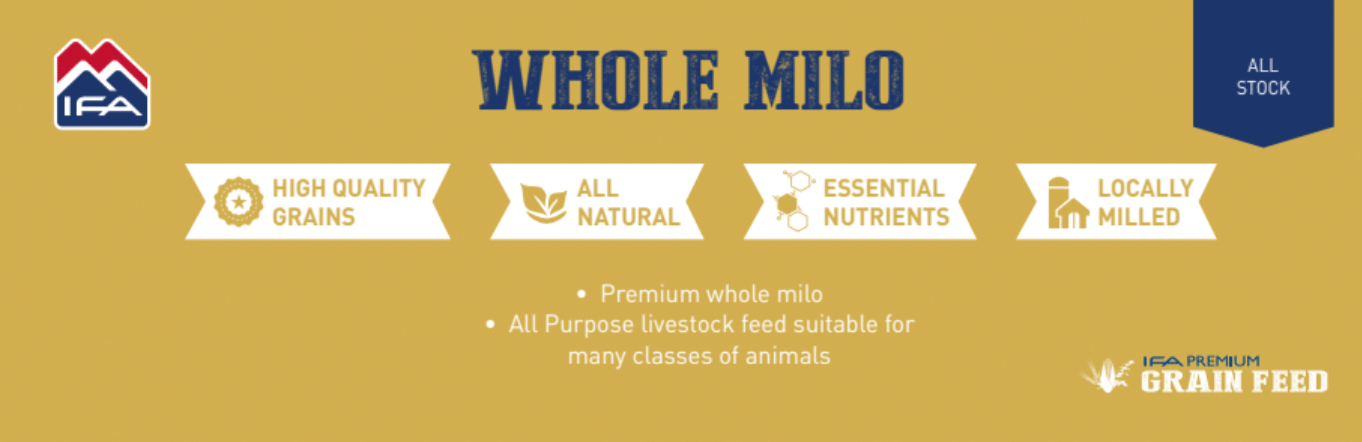 IFA

WHOLE MILO

ALL STOCK

HIGH QUALITY GRAINS

ALL NATURAL

ESSENTIAL NUTRIENTS

LOCALLY MILLED

• Premium whole milo
• All Purpose livestock feed suitable for many classes of animals

IFA PREMIUM GRAIN FEED